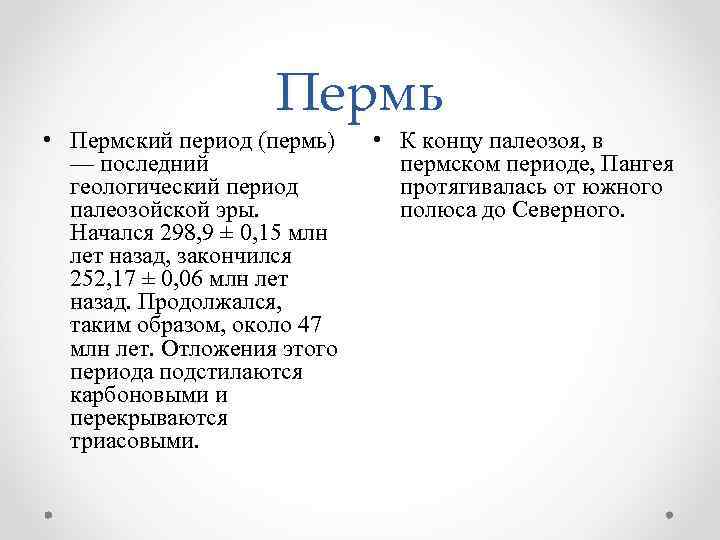 Пермь

• Пермский период (пермь) — последний геологический период палеозойской эры. Начался 298,9 ± 0,15 млн лет назад, закончился 252,17 ± 0,06 млн лет назад. Продолжался, таким образом, около 47 млн лет. Отложения этого периода подстилаются карбоновыми и перекрываются триасовыми.

• К концу палеозоя, в пермском периоде, Пангея протягивалась от южного полюса до Северного.